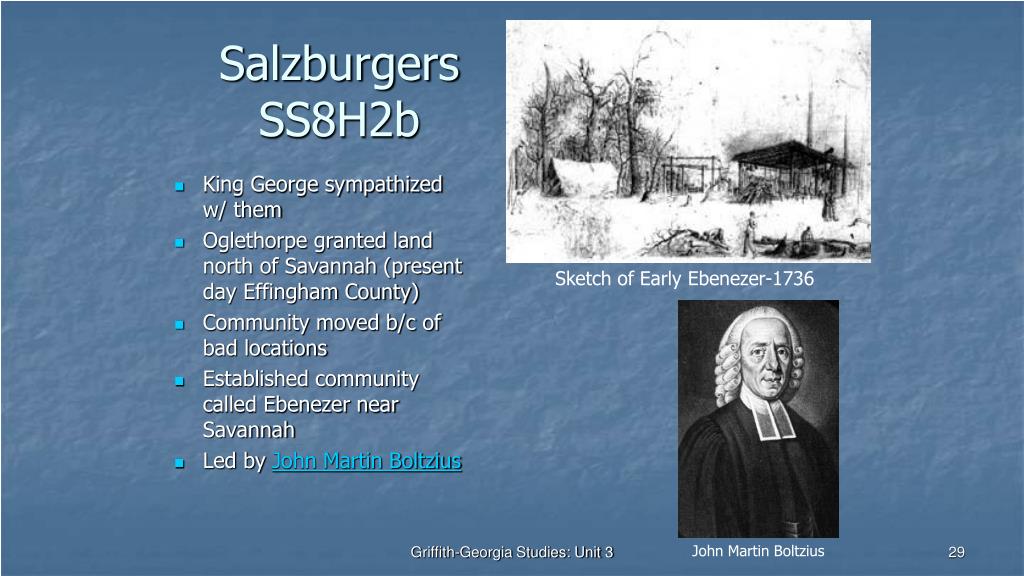 Salzburgers
SS8H2b

- King George sympathized w/ them
- Oglethorpe granted land north of Savannah (present day Effingham County)
- Community moved b/c of bad locations
- Established community called Ebenezer near Savannah
- Led by John Martin Boltzius

Sketch of Early Ebenezer-1736

John Martin Boltzius

Griffith-Georgia Studies: Unit 3

29